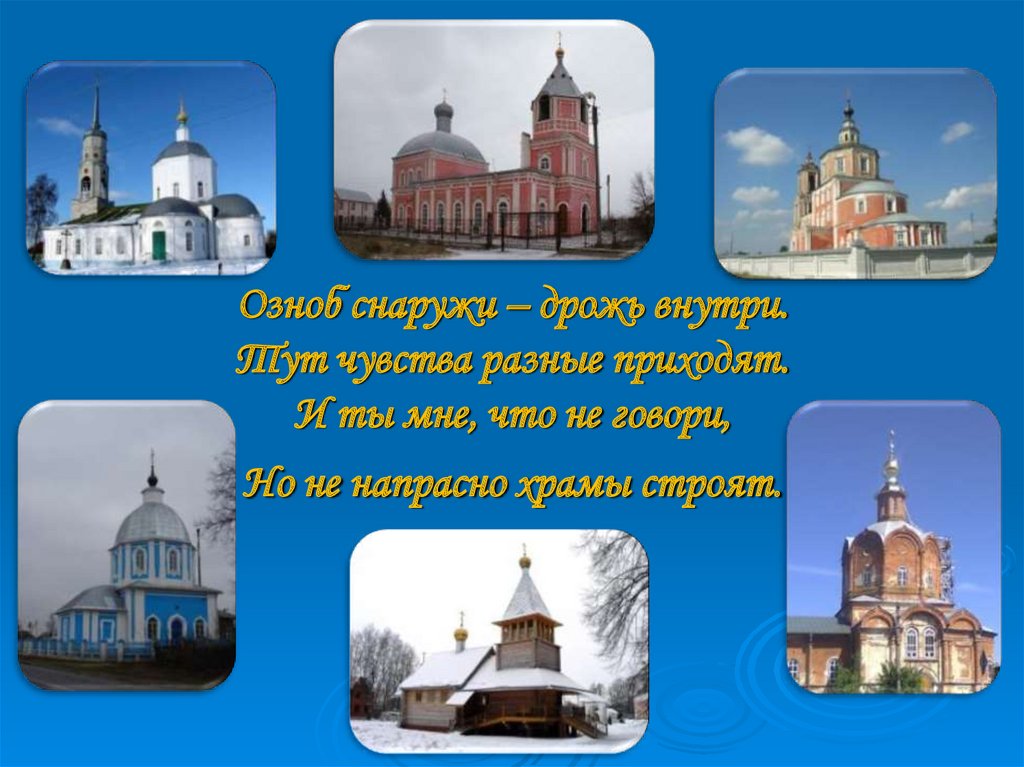 Озноб снаружи – дрожь внутри.
Тут чувства разные приходят.
И ты мне, что не говори,
Но не напрасно храмы строят.